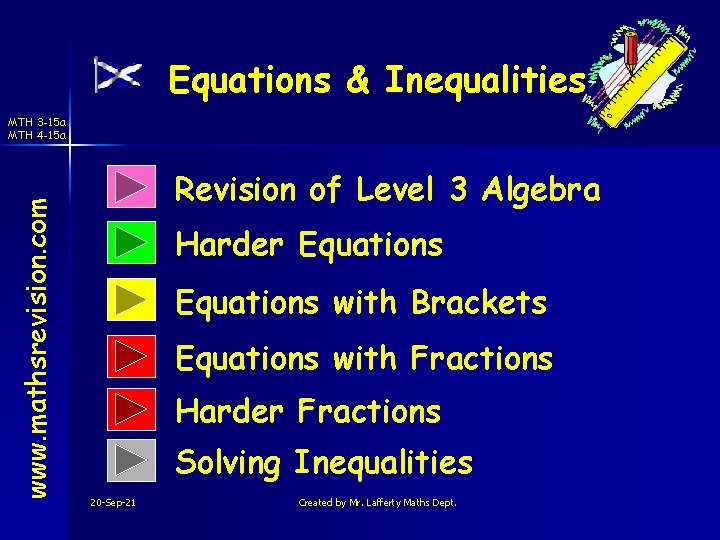 Equations & Inequalities

MTH 3-15a
MTH 4-15a

www.mathsrevision.com

Revision of Level 3 Algebra

Harder Equations

Equations with Brackets

Equations with Fractions

Harder Fractions

Solving Inequalities

20-Sep-21

Created by Mr. Lafferty Maths Dept.